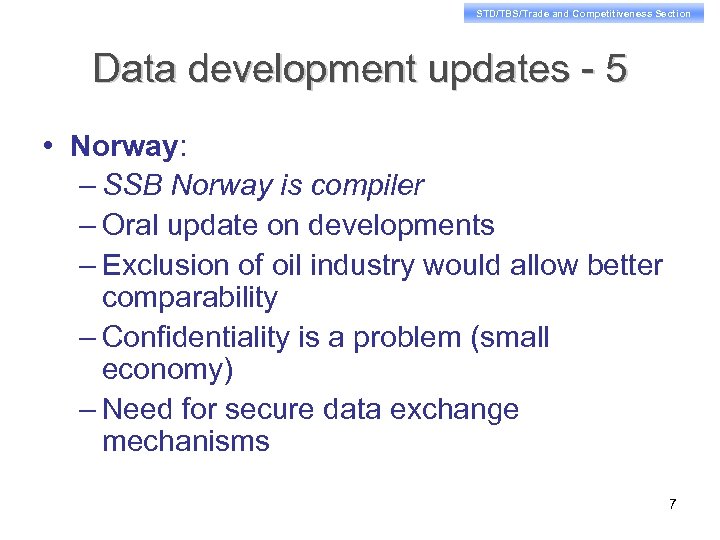 STD/TBS/Trade and Competitiveness Section

Data development updates - 5

• Norway:
– SSB Norway is compiler
– Oral update on developments
– Exclusion of oil industry would allow better comparability
– Confidentiality is a problem (small economy)
– Need for secure data exchange mechanisms

7